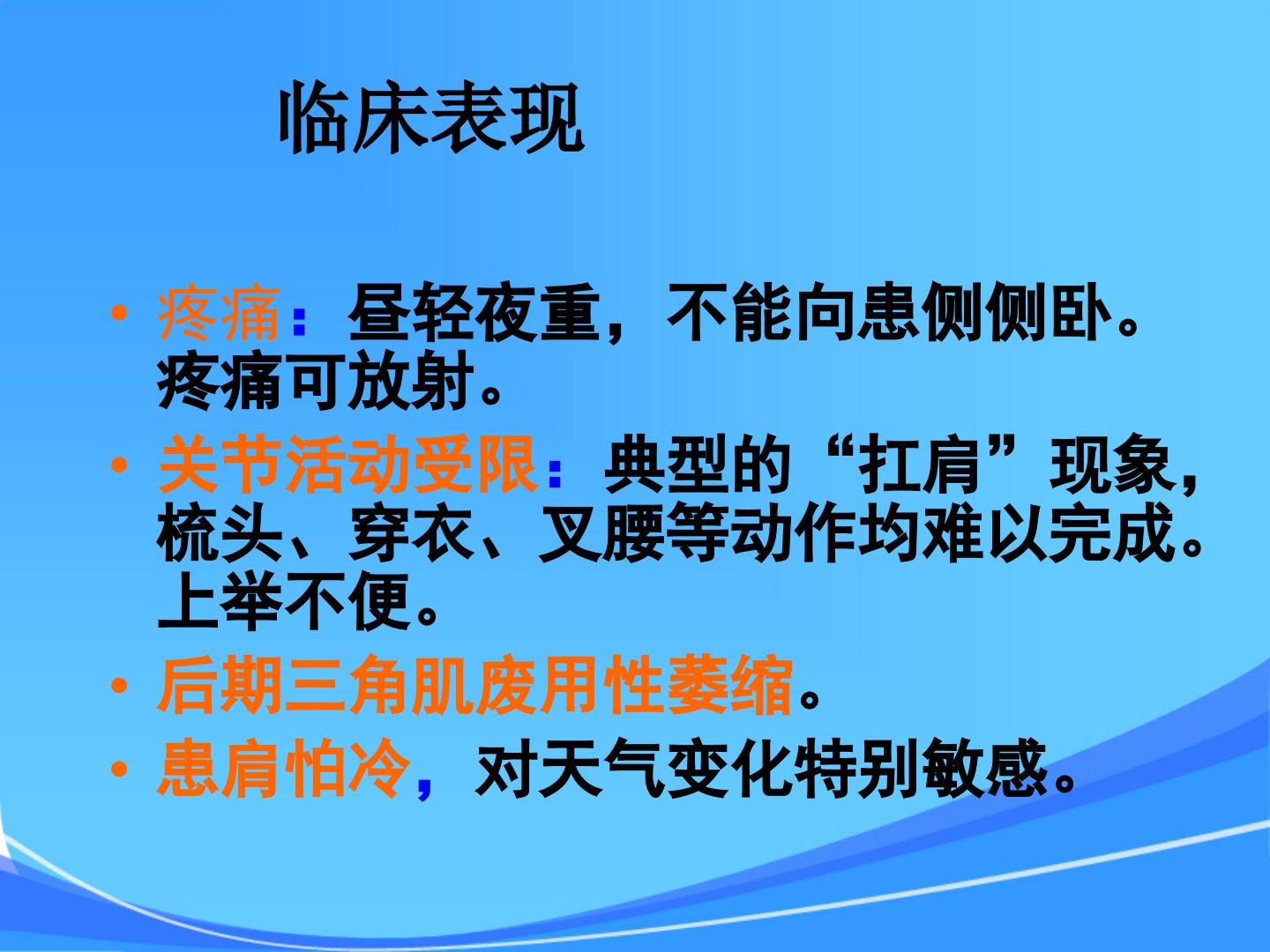 临床表现

• 疼痛：昼轻夜重，不能向患侧侧卧。疼痛可放射。
• 关节活动受限：典型的“扛肩”现象，梳头、穿衣、叉腰等动作均难以完成。上举不便。
• 后期三角肌废用性萎缩。
• 患肩怕冷，对天气变化特别敏感。